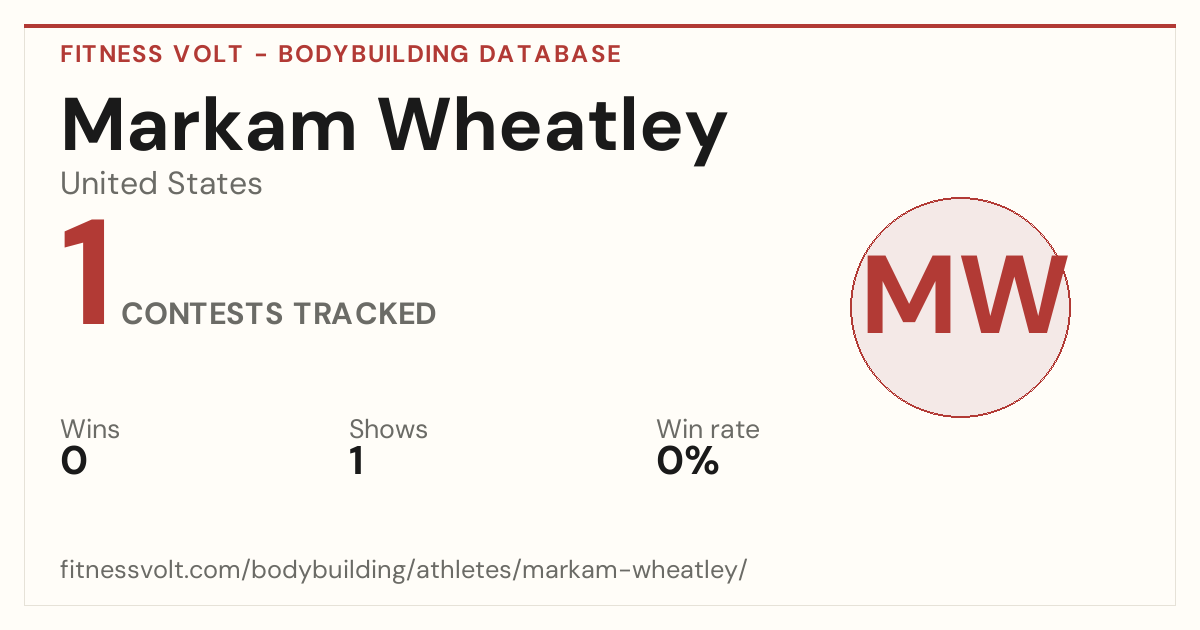 FITNESS VOLT - BODYBUILDING DATABASE

Markam Wheatley

United States

1 CONTESTS TRACKED

MW

Wins
0

Shows
1

Win rate
0%

fitnessvolt.com/bodybuilding/athletes/markam-wheatley/